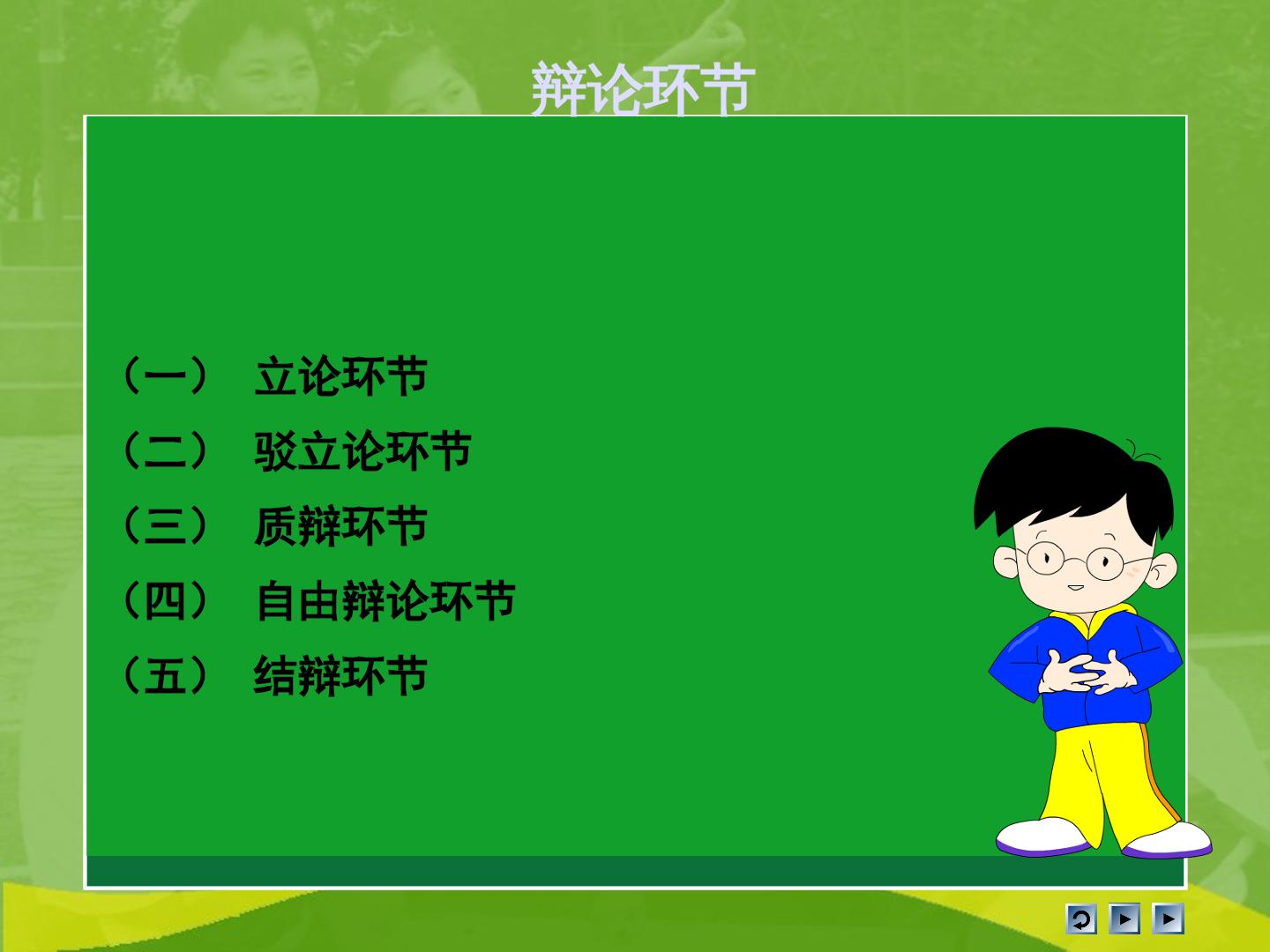 辩论环节

（一） 立论环节

（二） 驳立论环节

（三） 质辩环节

（四） 自由辩论环节

（五） 结辩环节